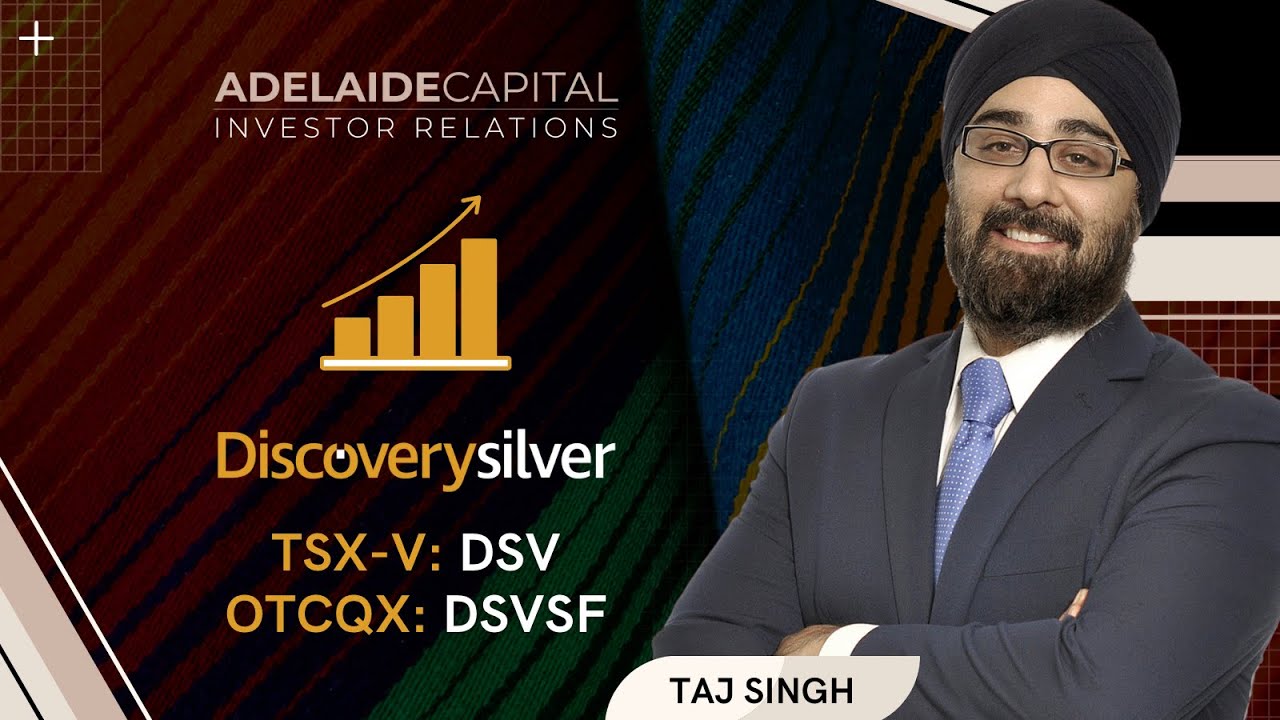 ADELAIDECAPITAL
INVESTOR RELATIONS

Discoverysilver

TSX-V: DSV
OTCQX: DSVSF

TAJ SINGH